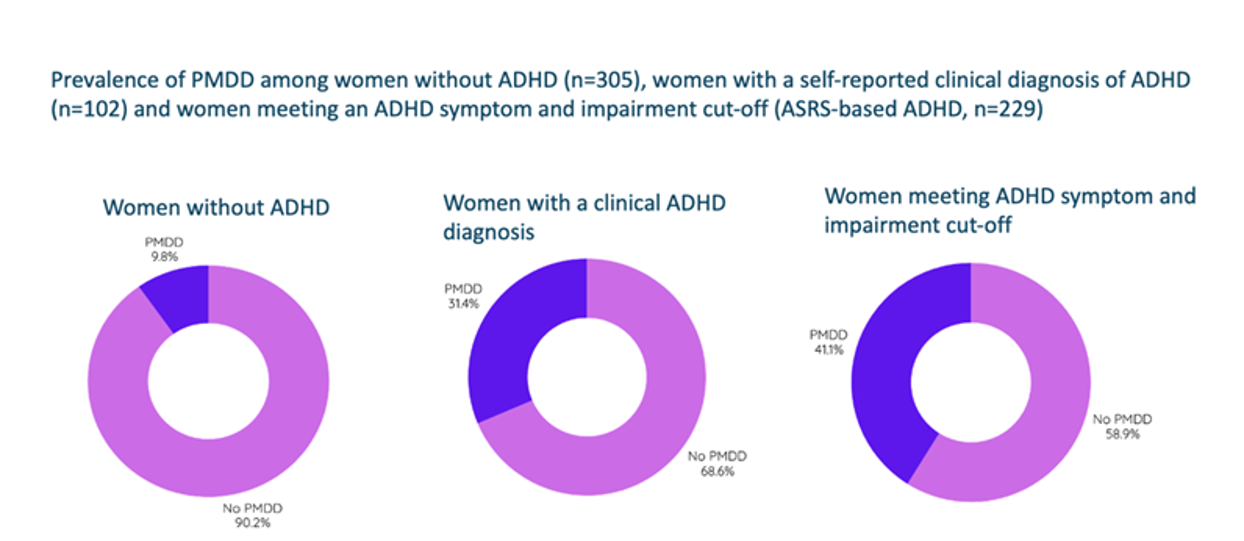 Prevalence of PMDD among women without ADHD (n=305), women with a self-reported clinical diagnosis of ADHD (n=102) and women meeting an ADHD symptom and impairment cut-off (ASRS-based ADHD, n=229)

Women without ADHD

PMDD
9.8%

No PMDD
90.2%

Women with a clinical ADHD diagnosis

PMDD
31.4%

No PMDD
68.6%

Women meeting ADHD symptom and impairment cut-off

PMDD
41.1%

No PMDD
58.9%